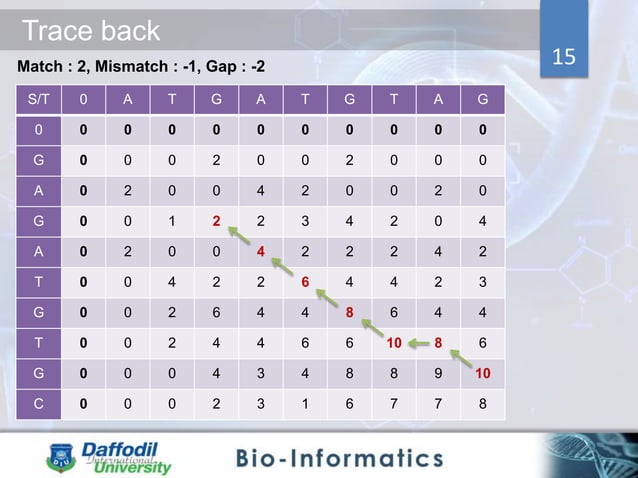 Trace back

15

Match : 2, Mismatch : -1, Gap : -2

| S/T | 0 | A | T | G | A | T | G | T | A | G |
|---|---|---|---|---|---|---|---|---|---|---|
| 0 | 0 | 0 | 0 | 0 | 0 | 0 | 0 | 0 | 0 | 0 |
| G | 0 | 0 | 0 | 2 | 0 | 0 | 2 | 0 | 0 | 0 |
| A | 0 | 2 | 0 | 0 | 4 | 2 | 0 | 0 | 2 | 0 |
| G | 0 | 0 | 1 | 2 | 2 | 3 | 4 | 2 | 0 | 4 |
| A | 0 | 2 | 0 | 0 | 4 | 2 | 2 | 2 | 4 | 2 |
| T | 0 | 0 | 4 | 2 | 2 | 6 | 4 | 4 | 2 | 3 |
| G | 0 | 0 | 2 | 6 | 4 | 4 | 8 | 6 | 4 | 4 |
| T | 0 | 0 | 2 | 4 | 4 | 6 | 6 | 10 | 8 | 6 |
| G | 0 | 0 | 0 | 4 | 3 | 4 | 8 | 8 | 9 | 10 |
| C | 0 | 0 | 0 | 2 | 3 | 1 | 6 | 7 | 7 | 8 |

DIU Daffodil International University

Bio-Informatics